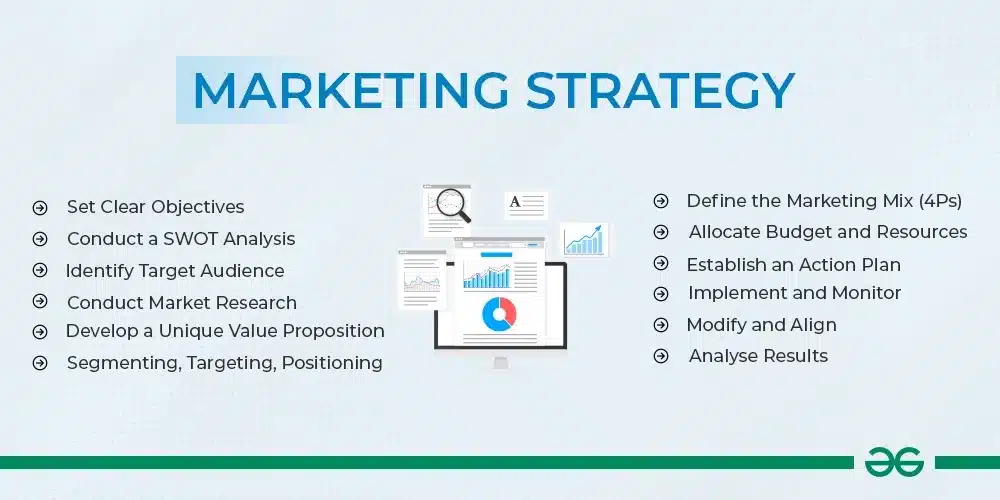 MARKETING STRATEGY

Set Clear Objectives
Conduct a SWOT Analysis
Identify Target Audience
Conduct Market Research
Develop a Unique Value Proposition
Segmenting, Targeting, Positioning

A

Define the Marketing Mix (4Ps)
Allocate Budget and Resources
Establish an Action Plan
Implement and Monitor
Modify and Align
Analyse Results